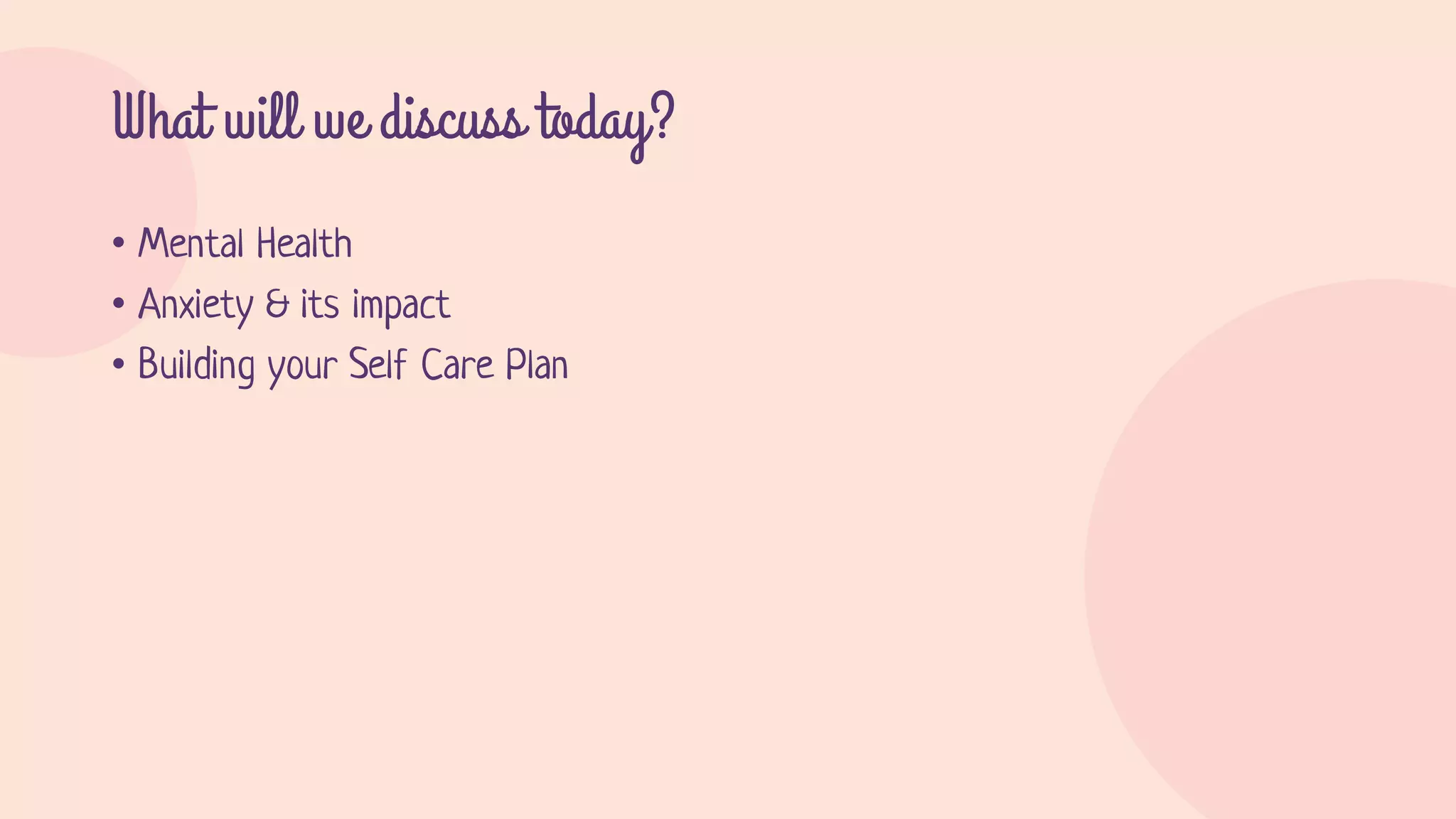 What will we discuss today?

• Mental Health
• Anxiety & its impact
• Building your Self Care Plan